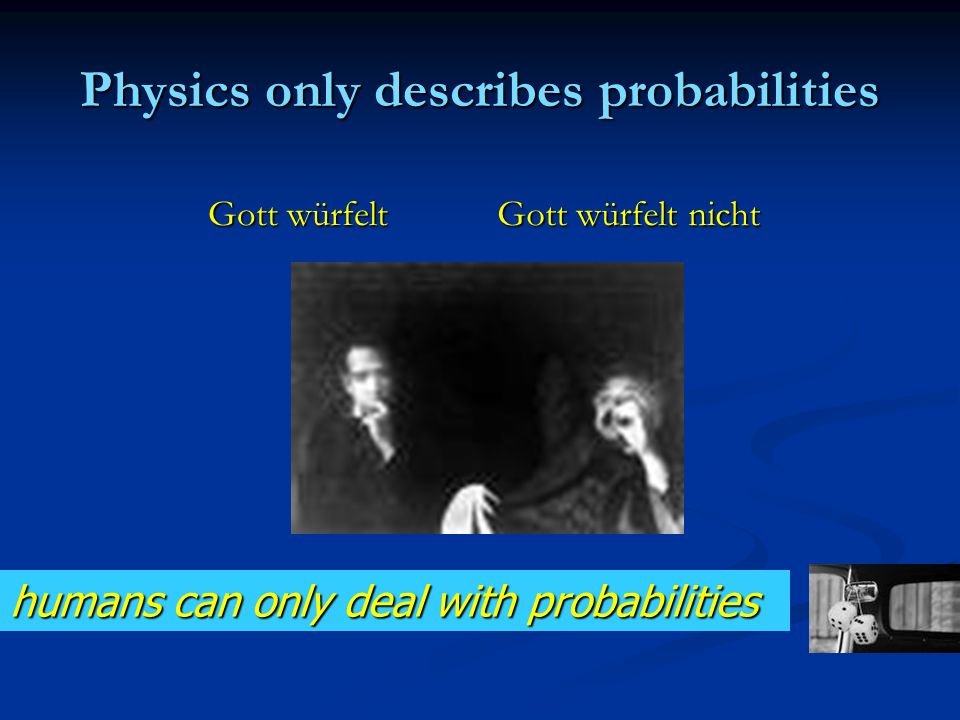 Physics only describes probabilities

Gott würfelt

Gott würfelt nicht

humans can only deal with probabilities